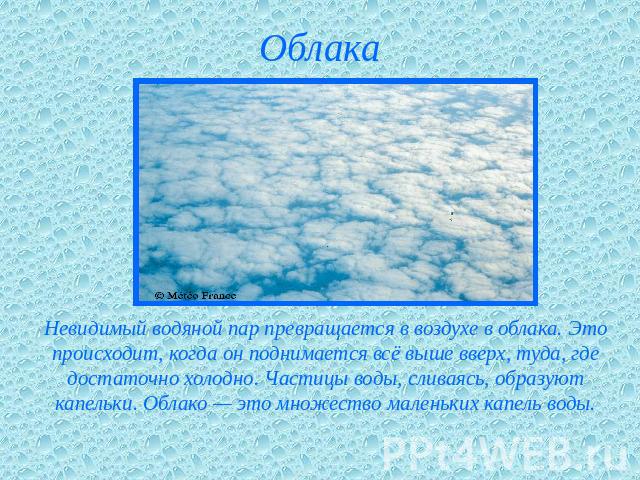 Облака

© Météo France

Невидимый водяной пар превращается в воздухе в облака. Это происходит, когда он поднимается всё выше вверх, туда, где достаточно холодно. Частицы воды, сливаясь, образуют капельки. Облако — это множество маленьких капель воды.

PPt4WEB.ru